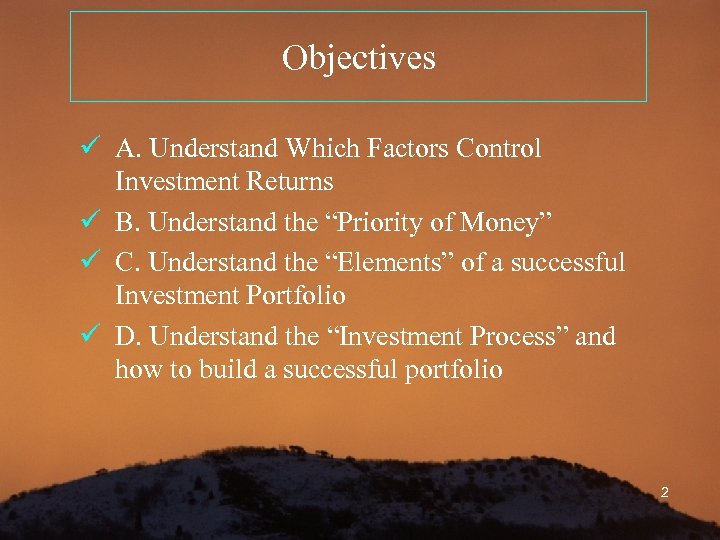 Objectives

✓ A. Understand Which Factors Control Investment Returns

✓ B. Understand the “Priority of Money”

✓ C. Understand the “Elements” of a successful Investment Portfolio

✓ D. Understand the “Investment Process” and how to build a successful portfolio

2